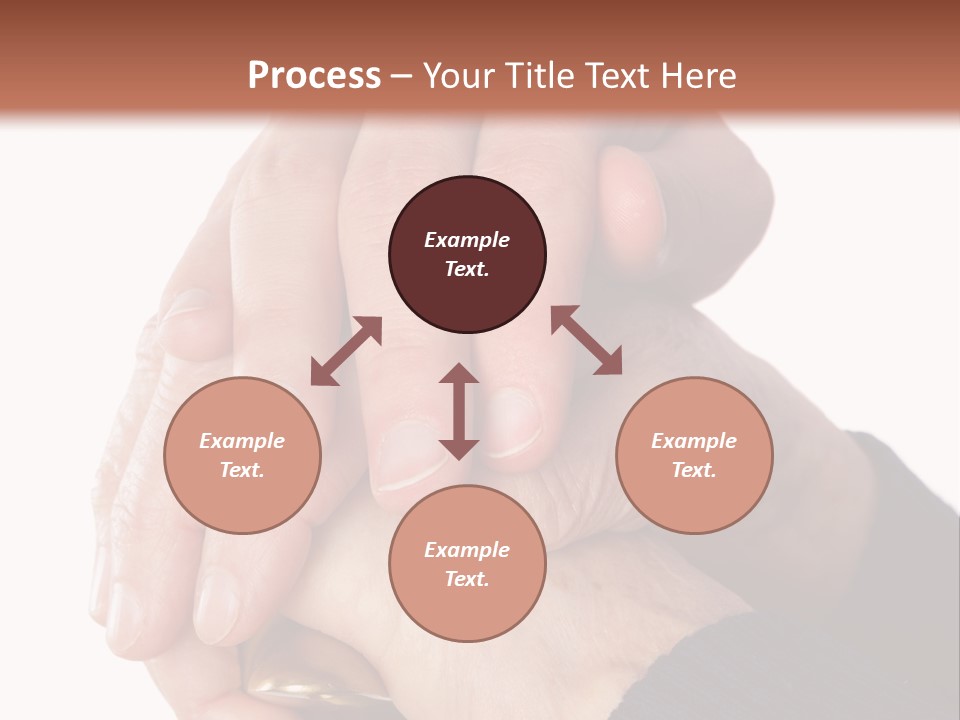 Process – Your Title Text Here

Example Text.

Example Text.

Example Text.

Example Text.